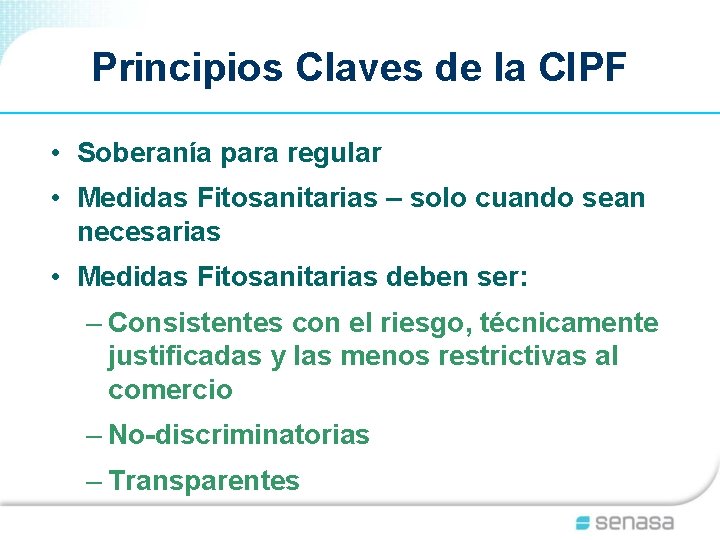 Principios Claves de la CIPF

• Soberanía para regular
• Medidas Fitosanitarias – solo cuando sean necesarias
• Medidas Fitosanitarias deben ser:
– Consistentes con el riesgo, técnicamente justificadas y las menos restrictivas al comercio
– No-discriminatorias
– Transparentes

senasa